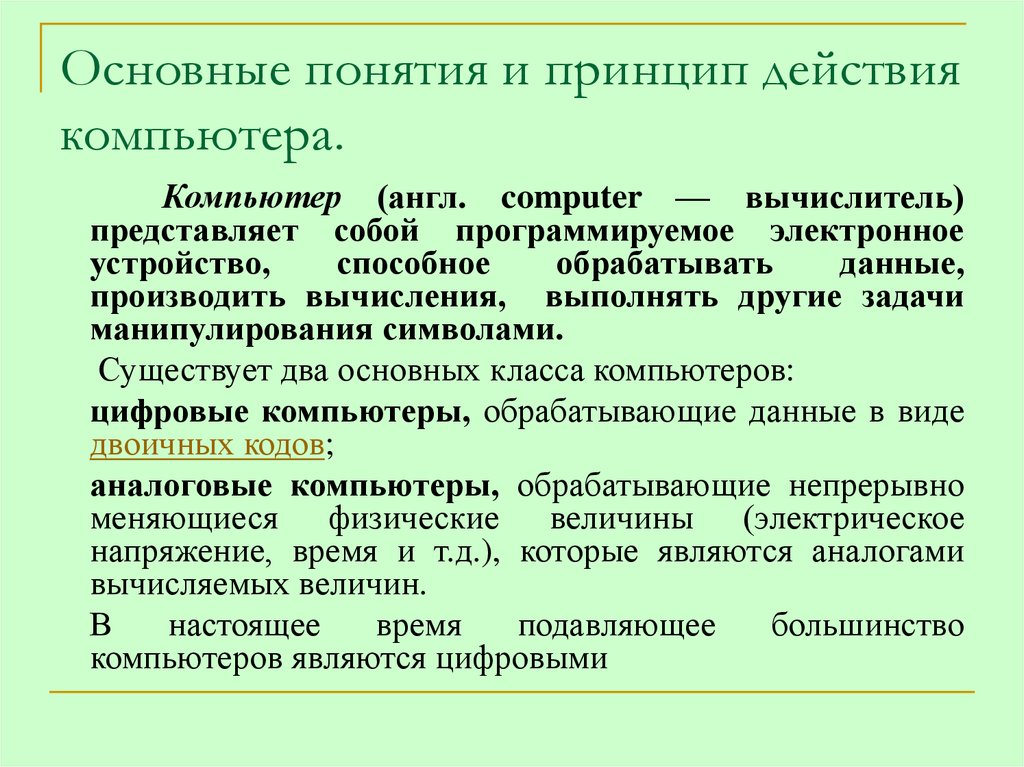 Основные понятия и принцип действия компьютера.

Компьютер (англ. computer — вычислитель) представляет собой программируемое электронное устройство, способное обрабатывать данные, производить вычисления, выполнять другие задачи манипулирования символами.

Существует два основных класса компьютеров:

цифровые компьютеры, обрабатывающие данные в виде двоичных кодов;

аналоговые компьютеры, обрабатывающие непрерывно меняющиеся физические величины (электрическое напряжение, время и т.д.), которые являются аналогами вычисляемых величин.

В настоящее время подавляющее большинство компьютеров являются цифровыми